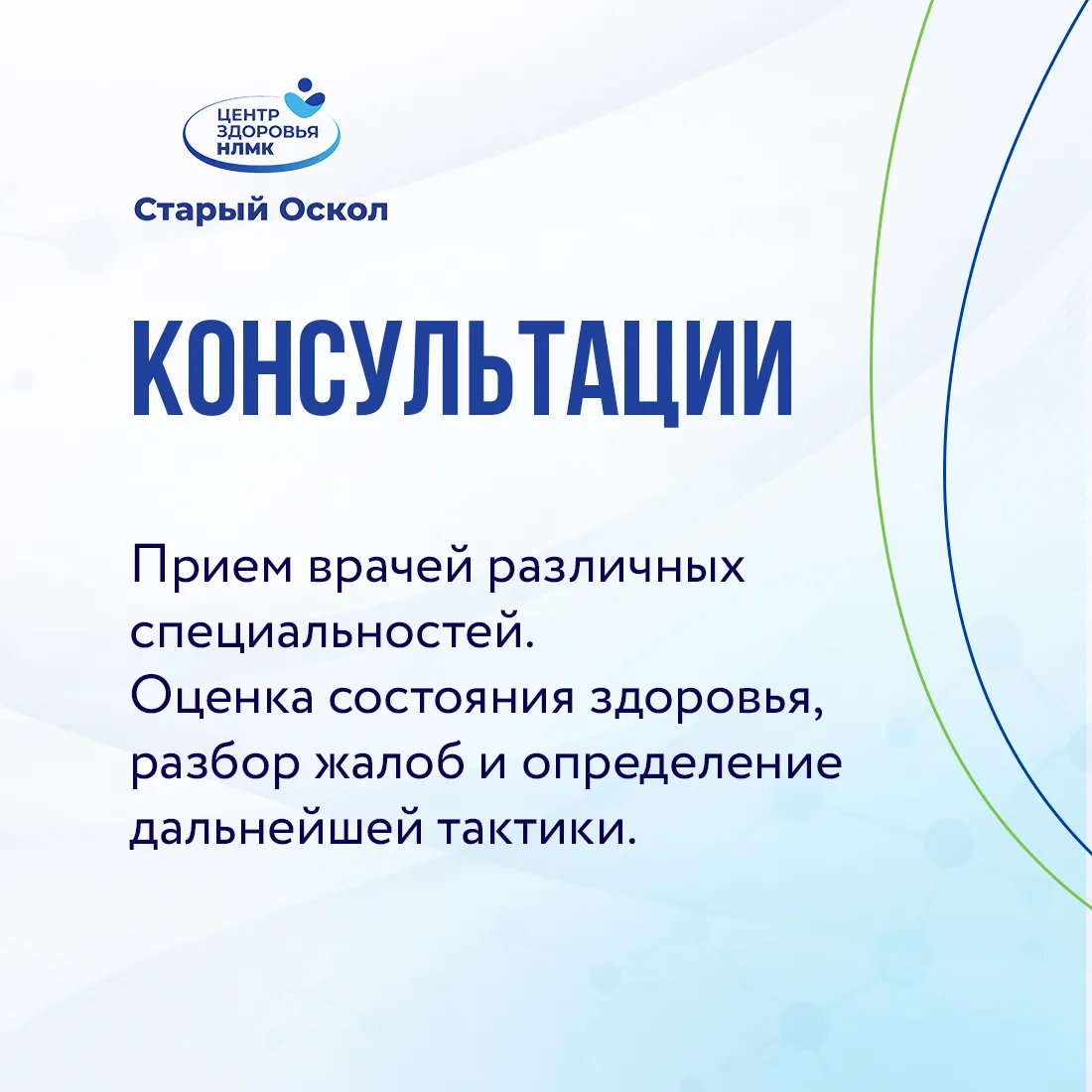 ЦЕНТР ЗДОРОВЬЯ НЛМК

Старый Оскол

КОНСУЛЬТАЦИИ

Прием врачей различных специальностей.
Оценка состояния здоровья, разбор жалоб и определение дальнейшей тактики.